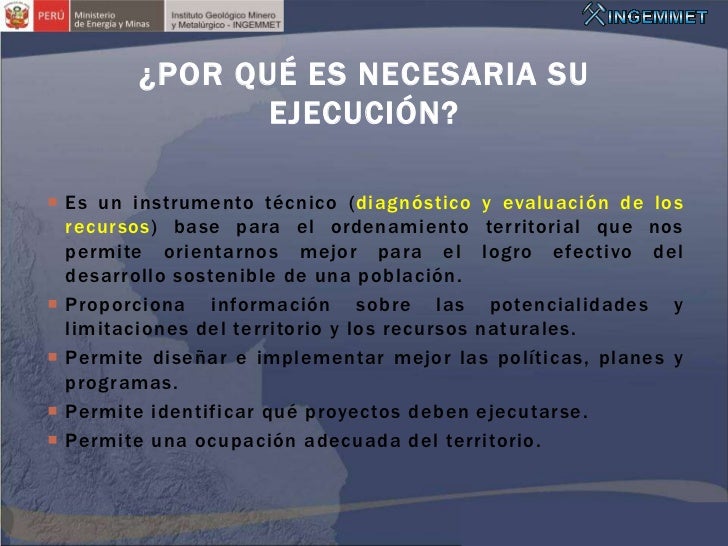 PERÚ Ministerio de Energía y Minas Instituto Geológico Minero y Metalúrgico - INGEMMET

INGEMMET

¿POR QUÉ ES NECESARIA SU EJECUCIÓN?

Es un instrumento técnico (diagnóstico y evaluación de los recursos) base para el ordenamiento territorial que nos permite orientarnos mejor para el logro efectivo del desarrollo sostenible de una población.

Proporciona información sobre las potencialidades y limitaciones del territorio y los recursos naturales.

Permite diseñar e implementar mejor las políticas, planes y programas.

Permite identificar qué proyectos deben ejecutarse.

Permite una ocupación adecuada del territorio.